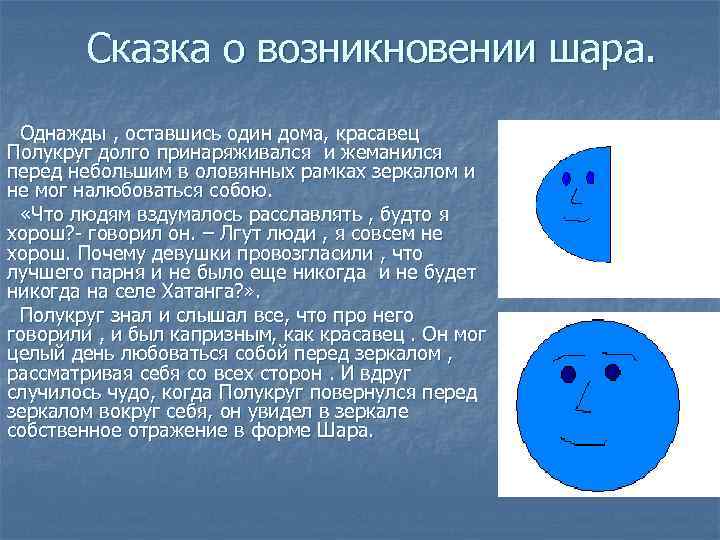 Сказка о возникновении шара.

Однажды , оставшись один дома, красавец Полукруг долго принаряживался и жеманился перед небольшим в оловянных рамках зеркалом и не мог налюбоваться собою.

«Что людям вздумалось расславлять , будто я хорош?- говорил он. – Лгут люди , я совсем не хорош. Почему девушки провозгласили , что лучшего парня и не было еще никогда и не будет никогда на селе Хатанга?».

Полукруг знал и слышал все, что про него говорили , и был капризным, как красавец . Он мог целый день любоваться собой перед зеркалом , рассматривая себя со всех сторон . И вдруг случилось чудо, когда Полукруг повернулся перед зеркалом вокруг себя, он увидел в зеркале собственное отражение в форме Шара.